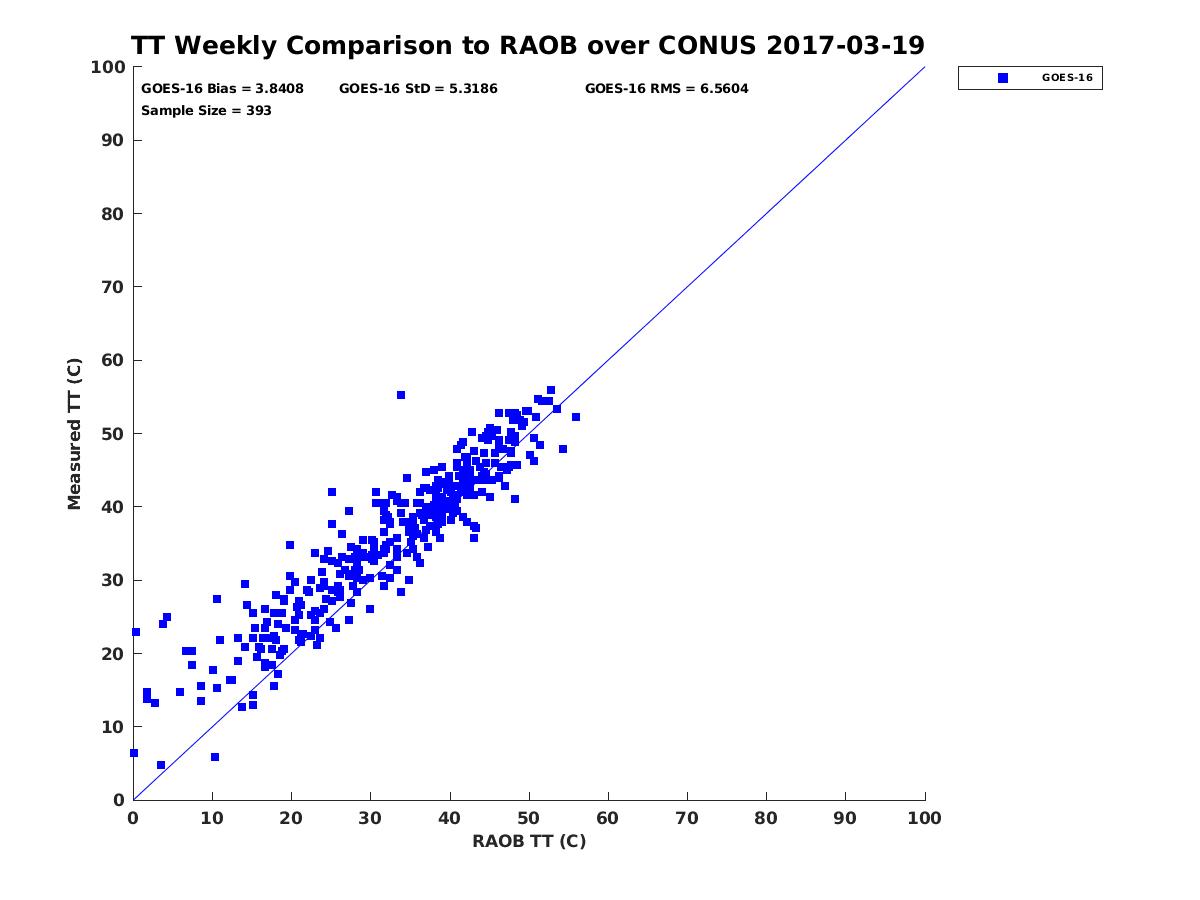 TT Weekly Comparison to RAOB over CONUS 2017-03-19

GOES-16 Bias = 3.8408 GOES-16 StD = 5.3186 GOES-16 RMS = 6.5604
Sample Size = 393

GOES-16

Measured TT (C)

100
90
80
70
60
50
40
30
20
10
0

0 10 20 30 40 50 60 70 80 90 100

RAOB TT (C)